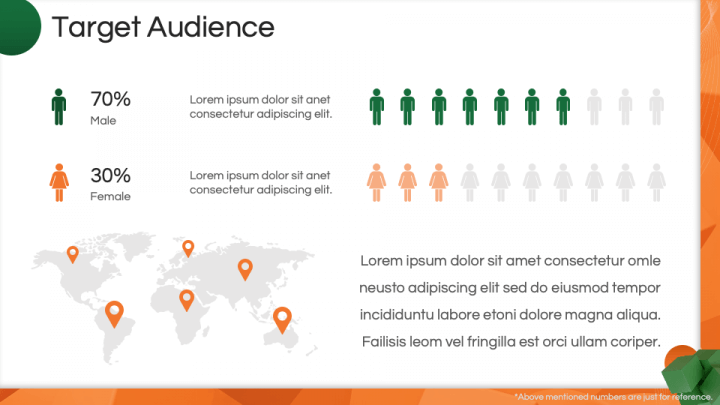 Target Audience

70%
Male

Lorem ipsum dolor sit anet consectetur adipiscing elit.

30%
Female

Lorem ipsum dolor sit anet consectetur adipiscing elit.

Lorem ipsum dolor sit amet consectetur omle neusto adipiscing elit sed do eiusmod tempor incididuntu labore etoni dolore magna aliqua. Failisis leom vel fringilla est orci ullam coriper.

*Above mentioned numbers are just for reference.